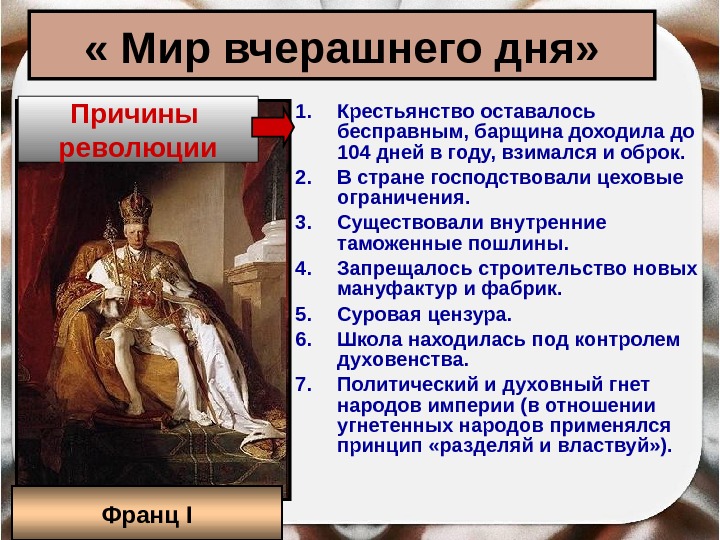 « Мир вчерашнего дня»

Причины революции

1. Крестьянство оставалось бесправным, барщина доходила до 104 дней в году, взимался и оброк.
2. В стране господствовали цеховые ограничения.
3. Существовали внутренние таможенные пошлины.
4. Запрещалось строительство новых мануфактур и фабрик.
5. Суровая цензура.
6. Школа находилась под контролем духовенства.
7. Политический и духовный гнет народов империи (в отношении угнетенных народов применялся принцип «разделяй и властвуй»).

Франц I